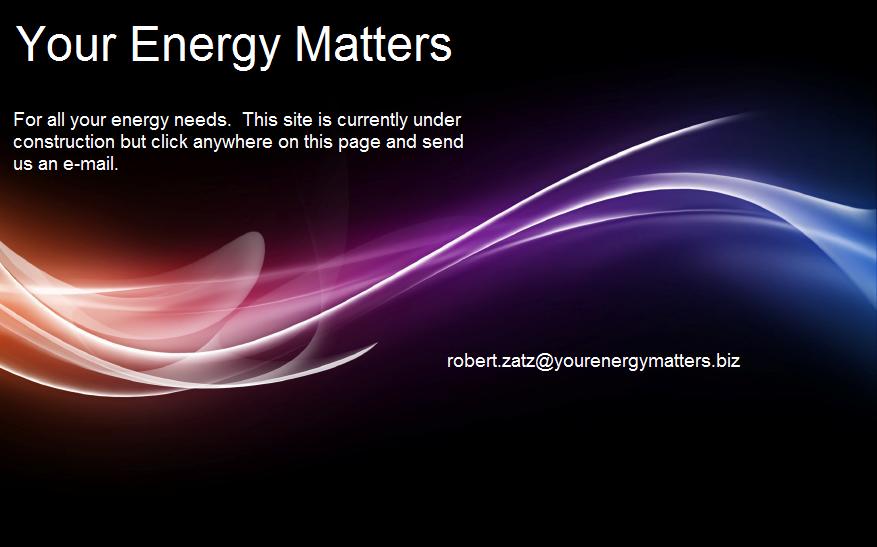 Your Energy Matters

For all your energy needs.  This site is currently under construction but click anywhere on this page and send us an e-mail.

robert.zatz@yourenergymatters.biz